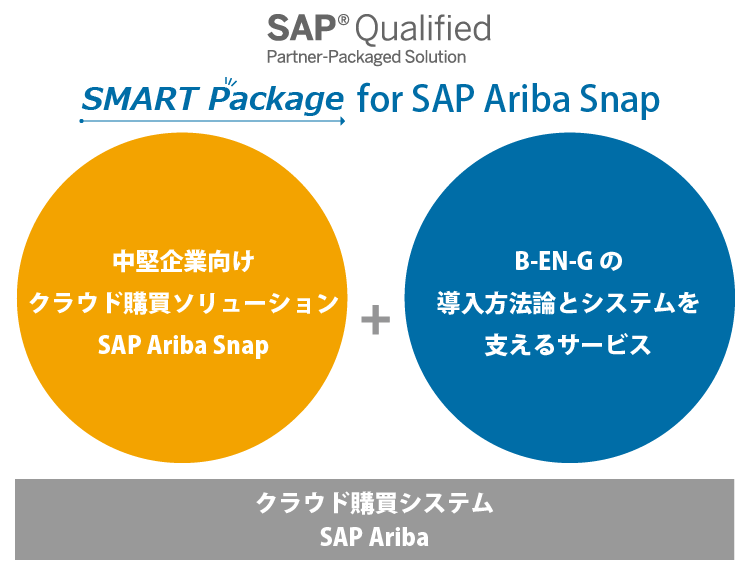 SAP® Qualified
Partner-Packaged Solution

SMART Package for SAP Ariba Snap

中堅企業向け
クラウド購買ソリューション
SAP Ariba Snap

+

B-EN-G の
導入方法論とシステムを
支えるサービス

クラウド購買システム
SAP Ariba